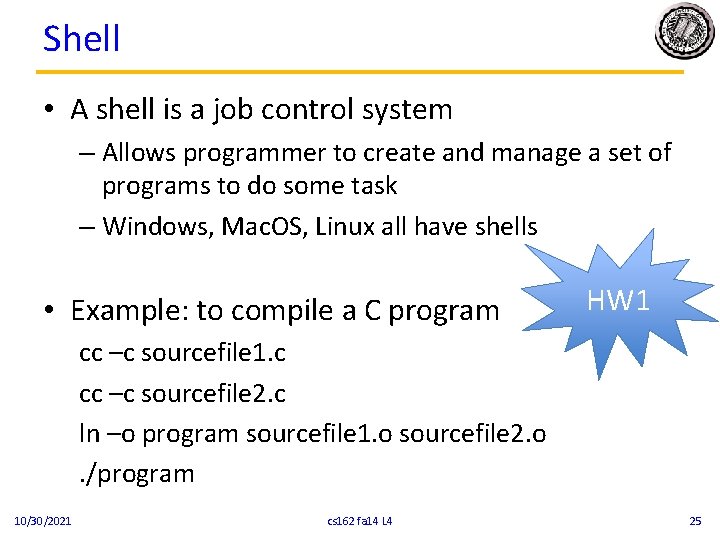 Shell

• A shell is a job control system
– Allows programmer to create and manage a set of programs to do some task
– Windows, MacOS, Linux all have shells

HW1

• Example: to compile a C program
cc –c sourcefile1.c
cc –c sourcefile2.c
ln –o program sourcefile1.o sourcefile2.o
./program

10/30/2021 cs162 fa14 L4 25